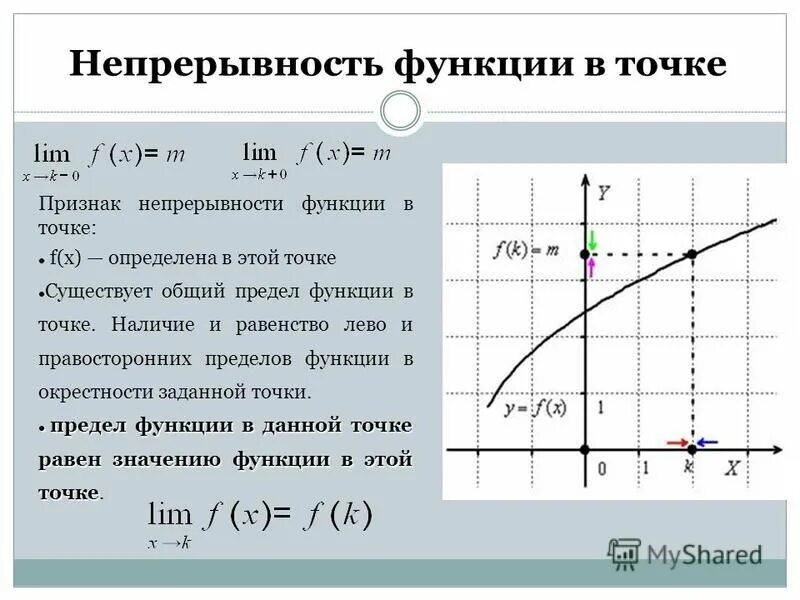 Непрерывность функции в точке

$\lim_{x \to k-0} f(x) = m$ $\lim_{x \to k+0} f(x) = m$

Признак непрерывности функции в точке:

• f(x) — определена в этой точке

•Существует общий предел функции в точке. Наличие и равенство лево и правосторонних пределов функции в окрестности заданной точки.

• предел функции в данной точке равен значению функции в этой точке.

$\lim_{x \to k} f(x) = f(k)$

Y

$f(k) = m$

$y = f(x)$

1

0

1

k

X

MyShared